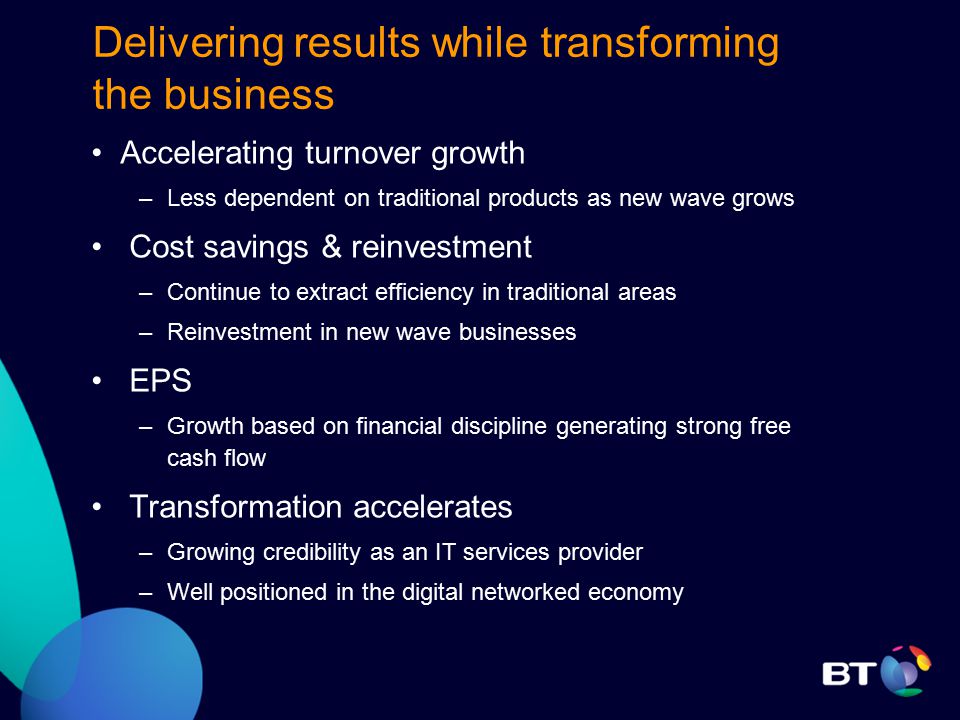 Delivering results while transforming the business

• Accelerating turnover growth
– Less dependent on traditional products as new wave grows

• Cost savings & reinvestment
– Continue to extract efficiency in traditional areas
– Reinvestment in new wave businesses

• EPS
– Growth based on financial discipline generating strong free cash flow

• Transformation accelerates
– Growing credibility as an IT services provider
– Well positioned in the digital networked economy

BT